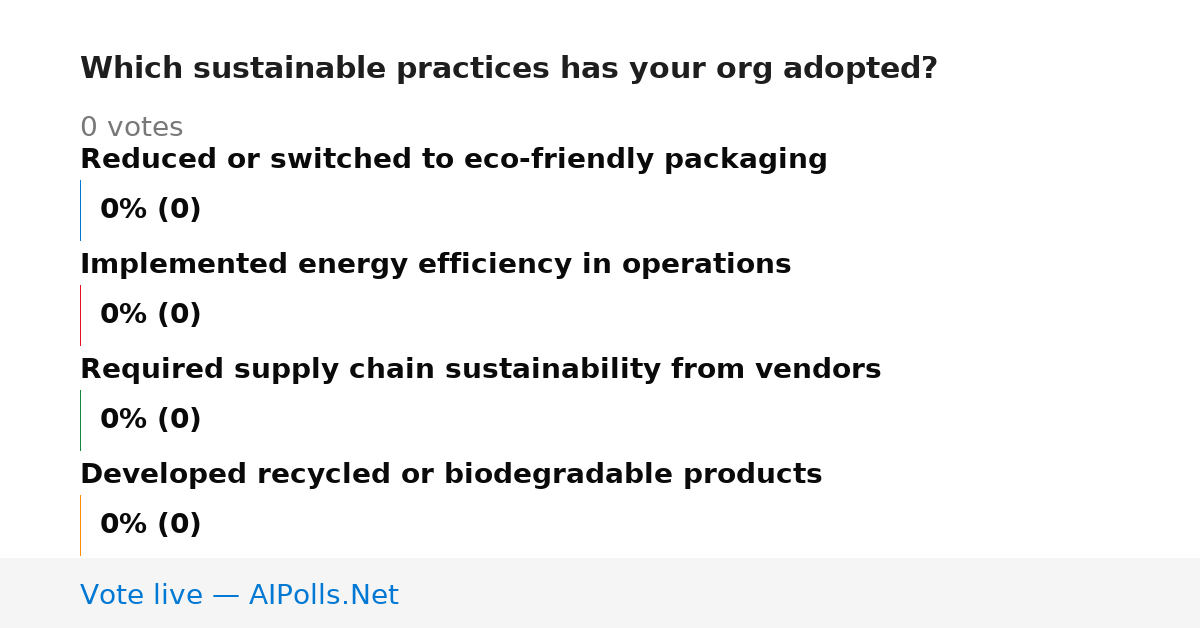 Which sustainable practices has your org adopted?

0 votes

Reduced or switched to eco-friendly packaging

0% (0)

Implemented energy efficiency in operations

0% (0)

Required supply chain sustainability from vendors

0% (0)

Developed recycled or biodegradable products

0% (0)

Vote live — AIPolls.Net